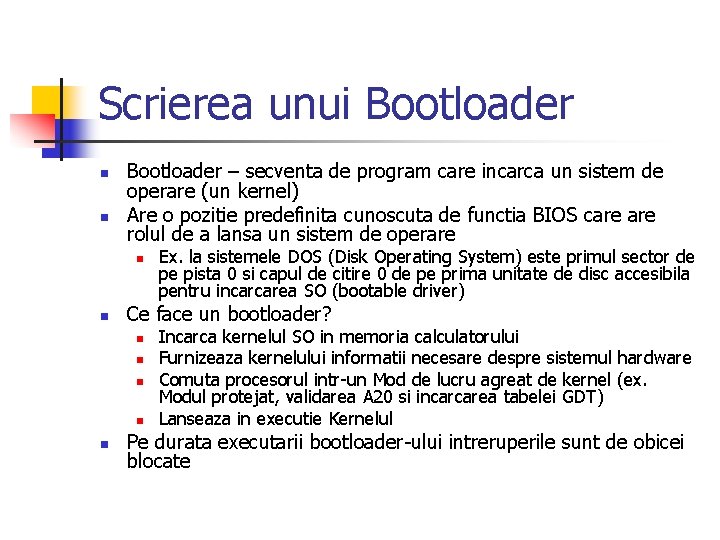 Scrierea unui Bootloader

- Bootloader – secventa de program care incarca un sistem de operare (un kernel)
- Are o pozitie predefinita cunoscuta de functia BIOS care are rolul de a lansa un sistem de operare
  - Ex. la sistemele DOS (Disk Operating System) este primul sector de pe pista 0 si capul de citire 0 de pe prima unitate de disc accesibila pentru incarcarea SO (bootable driver)
- Ce face un bootloader?
  - Incarca kernelul SO in memoria calculatorului
  - Furnizeaza kernelului informatii necesare despre sistemul hardware
  - Comuta procesorul intr-un Mod de lucru agreat de kernel (ex. Modul protejat, validarea A20 si incarcarea tabelei GDT)
  - Lanseaza in executie Kernelul
- Pe durata executarii bootloader-ului intreruperile sunt de obicei blocate